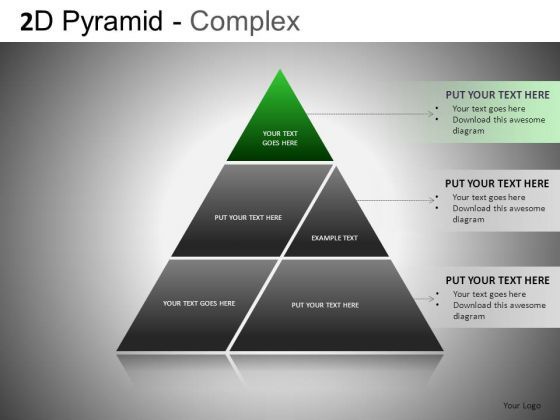 2D Pyramid - Complex

YOUR TEXT GOES HERE

PUT YOUR TEXT HERE

EXAMPLE TEXT

YOUR TEXT GOES HERE

PUT YOUR TEXT HERE

PUT YOUR TEXT HERE
• Your text goes here
• Download this awesome diagram

PUT YOUR TEXT HERE
• Your text goes here
• Download this awesome diagram

PUT YOUR TEXT HERE
• Your text goes here
• Download this awesome diagram

Your Logo